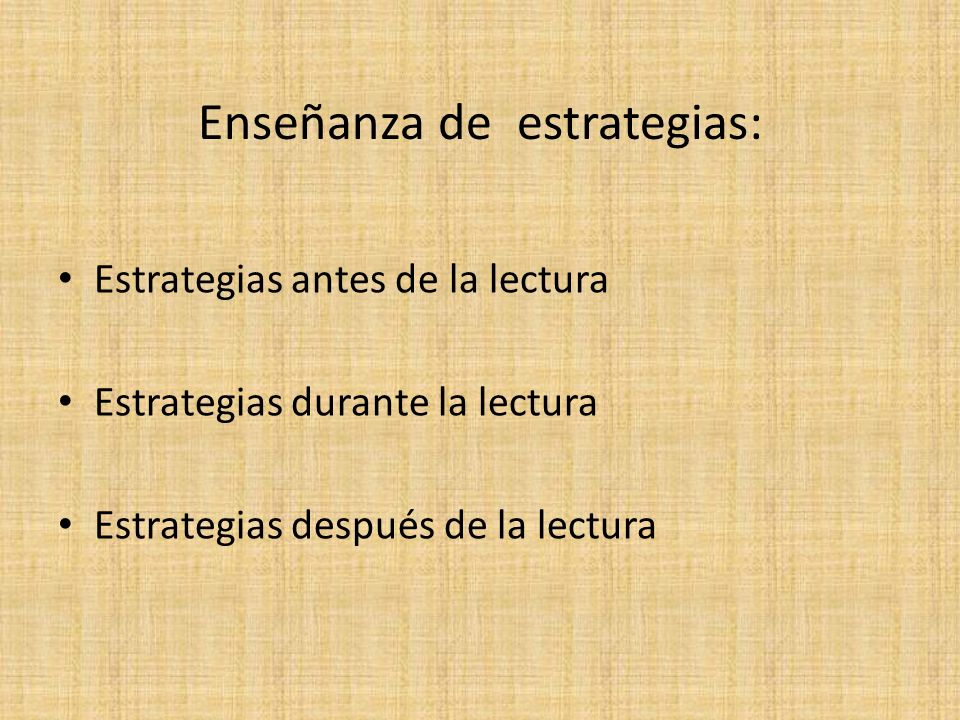 Enseñanza de estrategias:

• Estrategias antes de la lectura

• Estrategias durante la lectura

• Estrategias después de la lectura